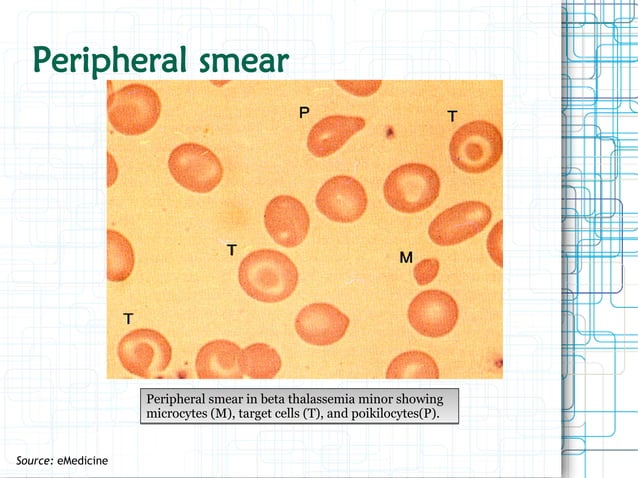 Peripheral smear

P
T
T
M
T

Peripheral smear in beta thalassemia minor showing microcytes (M), target cells (T), and poikilocytes(P).

Source: eMedicine